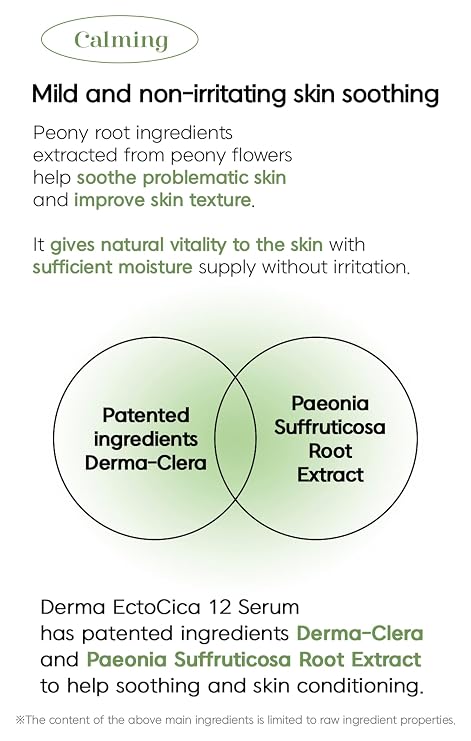 Calming

Mild and non-irritating skin soothing

Peony root ingredients extracted from peony flowers help soothe problematic skin and improve skin texture.

It gives natural vitality to the skin with sufficient moisture supply without irritation.

Patented ingredients Derma-Clera

Paeonia Suffruticosa Root Extract

Derma EctoCica 12 Serum has patented ingredients Derma-Clera and Paeonia Suffruticosa Root Extract to help soothing and skin conditioning.

※The content of the above main ingredients is limited to raw ingredient properties.